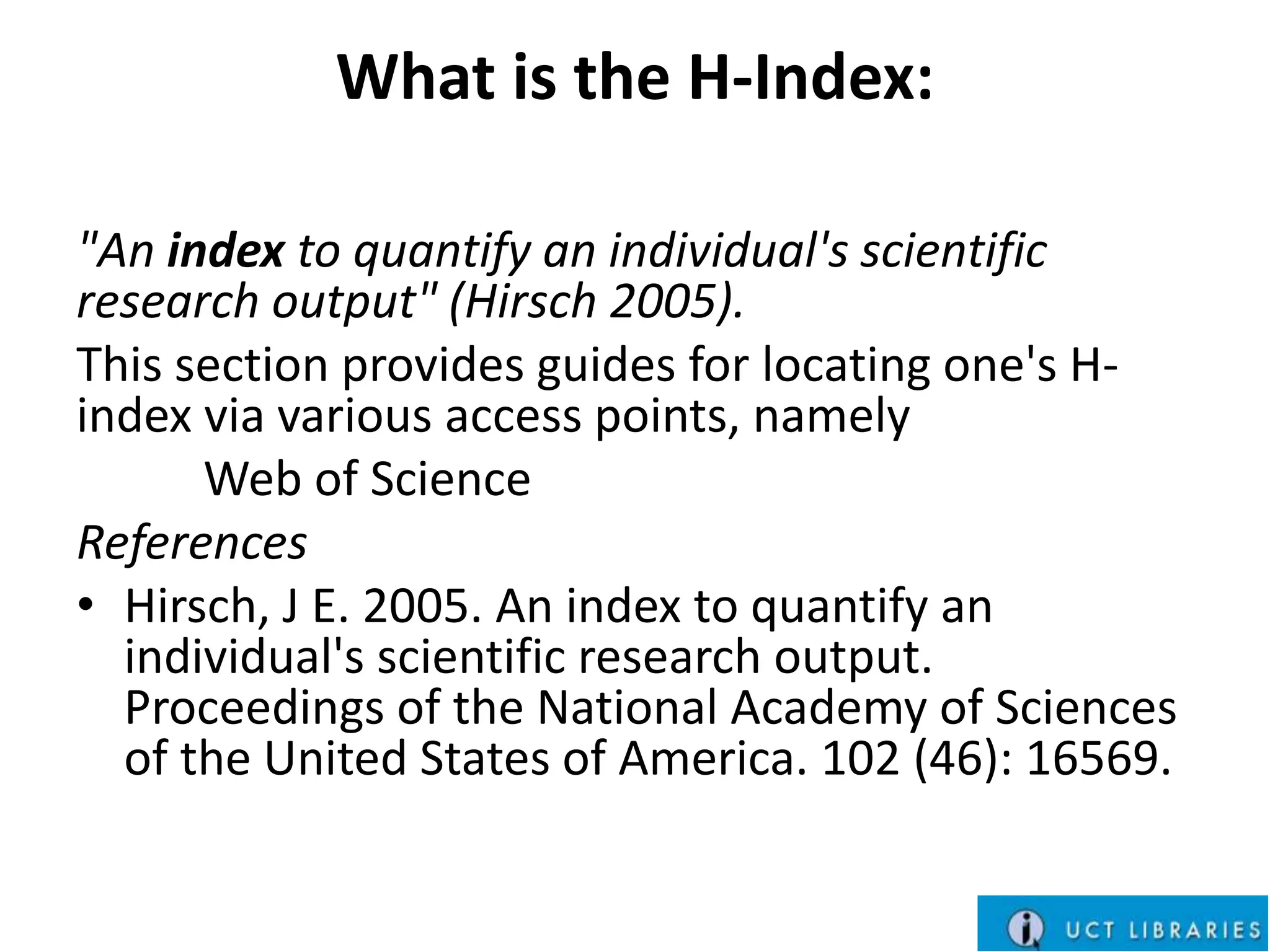 What is the H-Index:

"An index to quantify an individual's scientific research output" (Hirsch 2005).

This section provides guides for locating one's H-index via various access points, namely

Web of Science

References

• Hirsch, J E. 2005. An index to quantify an individual's scientific research output. Proceedings of the National Academy of Sciences of the United States of America. 102 (46): 16569.

UCT LIBRARIES